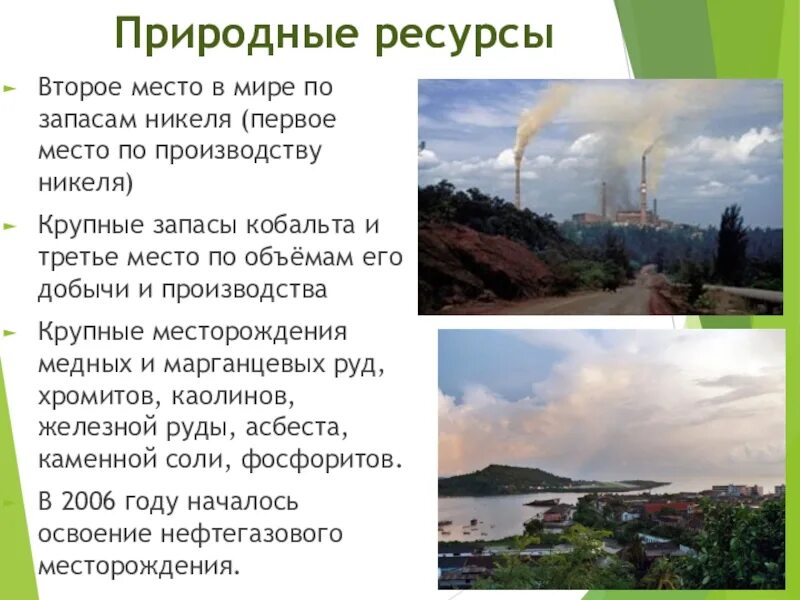 Природные ресурсы

Второе место в мире по запасам никеля (первое место по производству никеля)

Крупные запасы кобальта и третье место по объёмам его добычи и производства

Крупные месторождения медных и марганцевых руд, хромитов, каолинов, железной руды, асбеста, каменной соли, фосфоритов.

В 2006 году началось освоение нефтегазового месторождения.